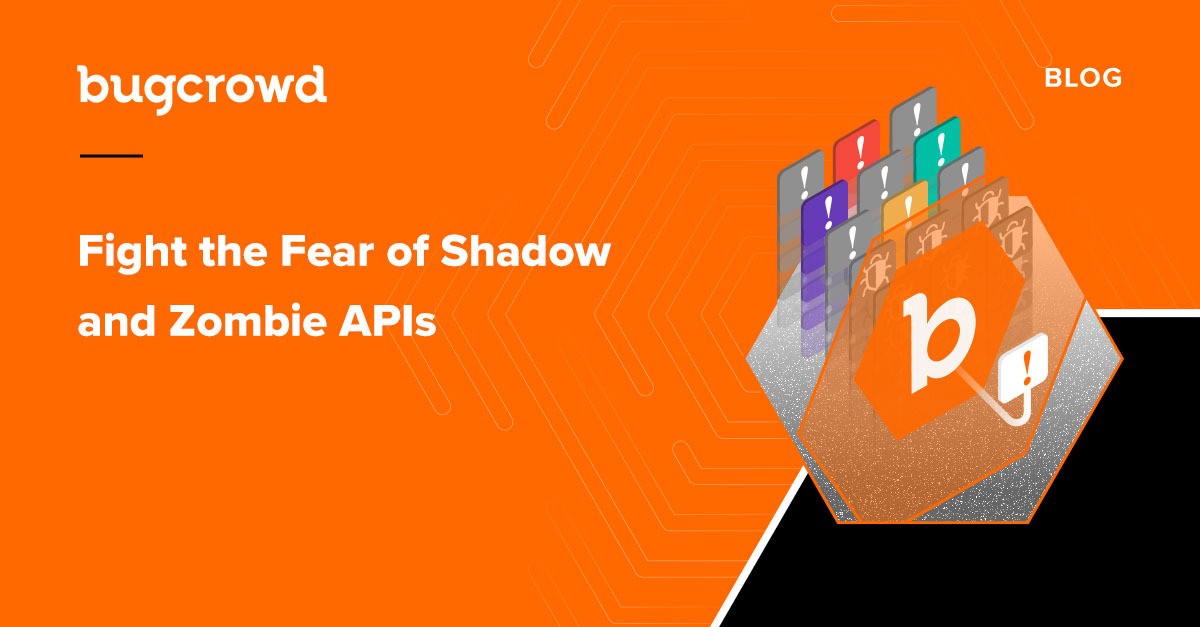 bugcrowd

BLOG

Fight the Fear of Shadow and Zombie APIs